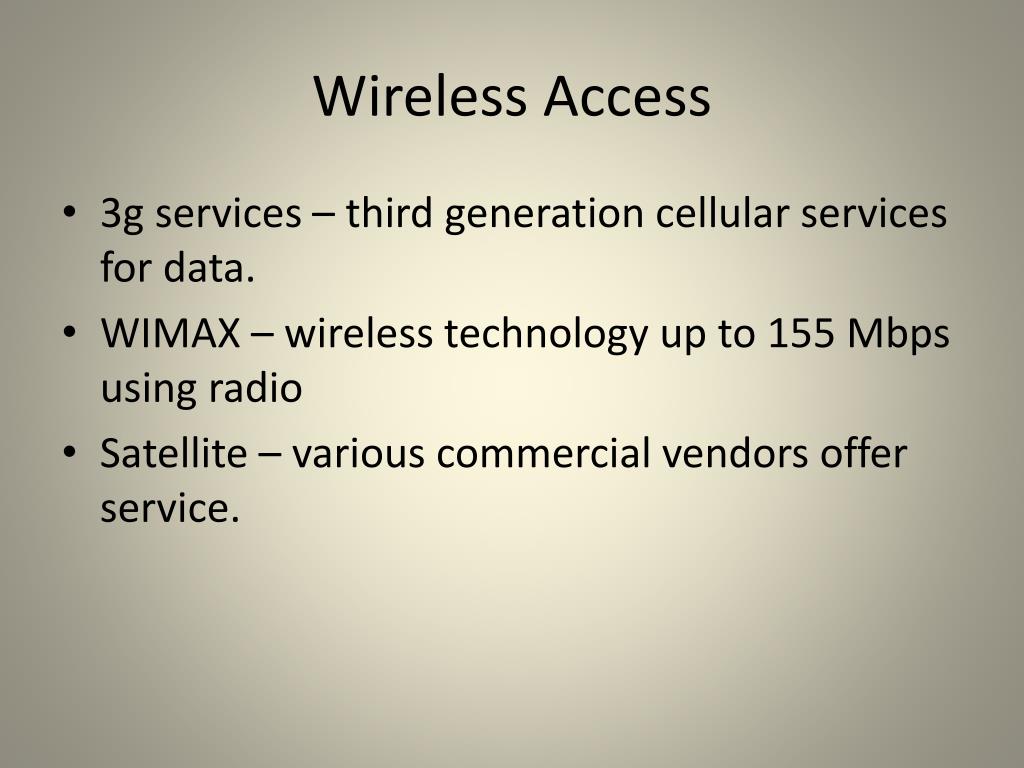 Wireless Access

• 3g services – third generation cellular services for data.
• WIMAX – wireless technology up to 155 Mbps using radio
• Satellite – various commercial vendors offer service.